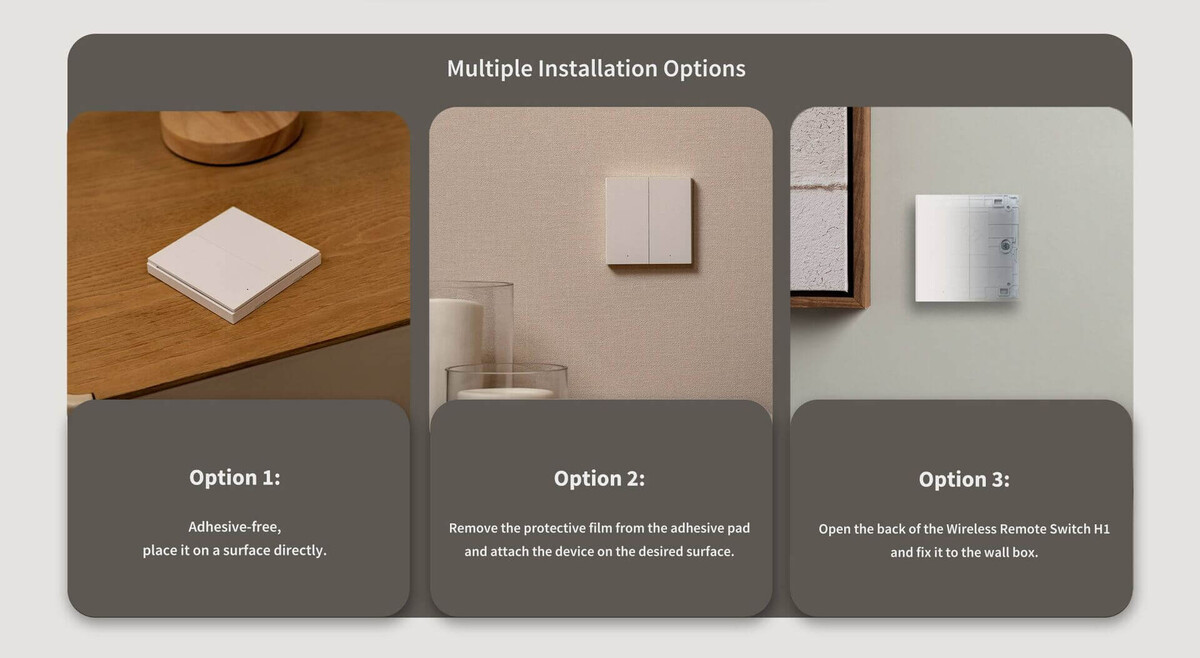 Multiple Installation Options

Option 1:

Adhesive-free,
place it on a surface directly.

Option 2:

Remove the protective film from the adhesive pad and attach the device on the desired surface.

Option 3:

Open the back of the Wireless Remote Switch H1 and fix it to the wall box.